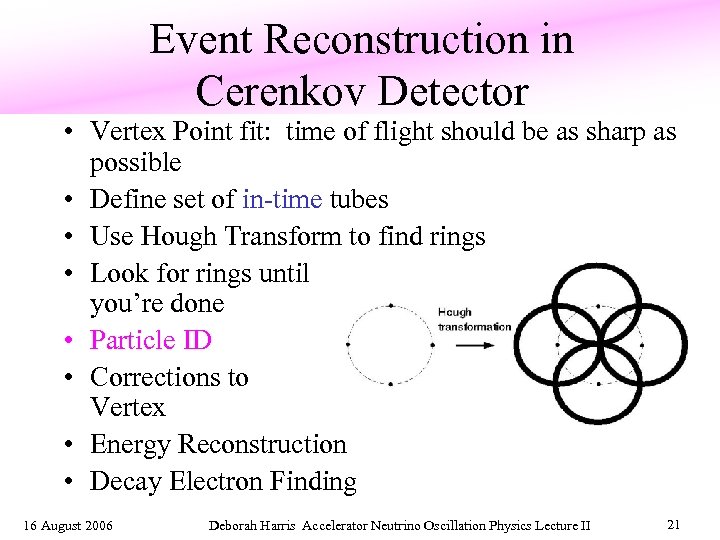 Event Reconstruction in Cerenkov Detector

• Vertex Point fit: time of flight should be as sharp as possible
• Define set of in-time tubes
• Use Hough Transform to find rings
• Look for rings until you're done
• Particle ID
• Corrections to Vertex
• Energy Reconstruction
• Decay Electron Finding

Hough transformation

16 August 2006 Deborah Harris Accelerator Neutrino Oscillation Physics Lecture II 21